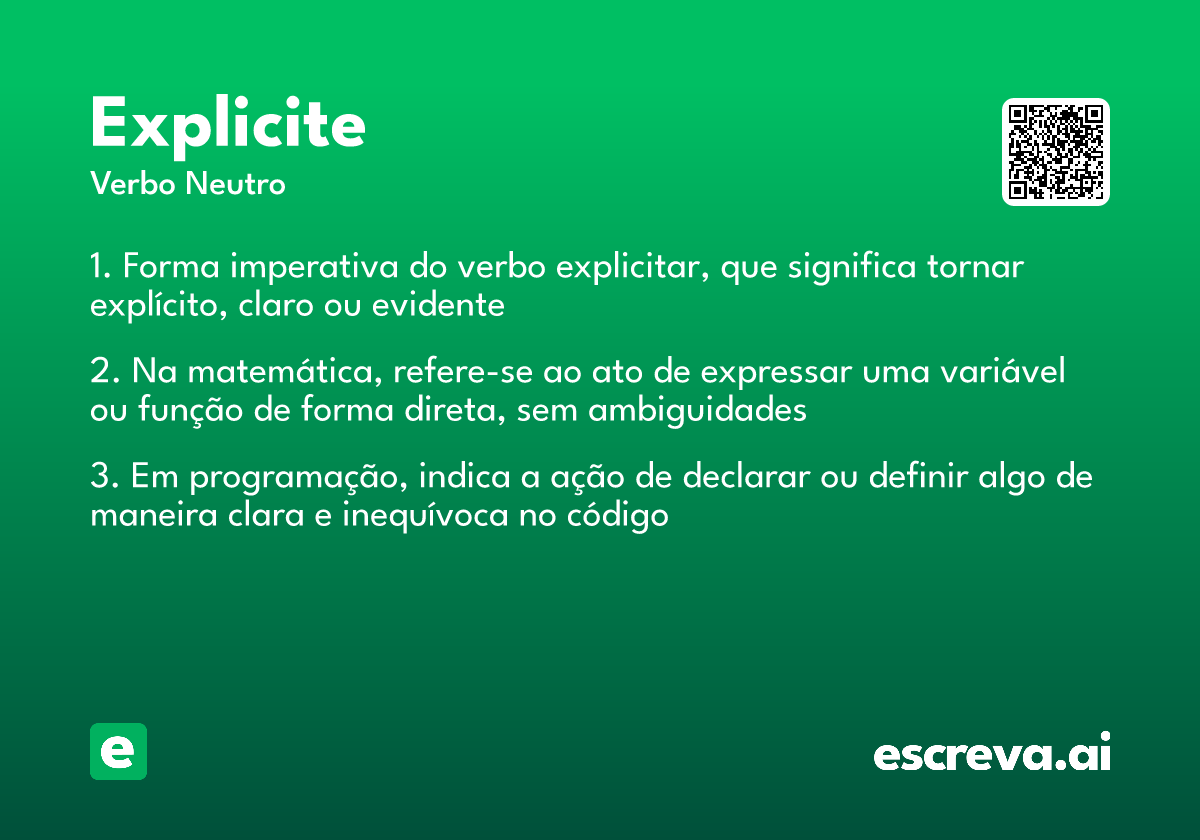 Explicite
Verbo Neutro

1. Forma imperativa do verbo explicitar, que significa tornar explícito, claro ou evidente

2. Na matemática, refere-se ao ato de expressar uma variável ou função de forma direta, sem ambiguidades

3. Em programação, indica a ação de declarar ou definir algo de maneira clara e inequívoca no código

e

escreva.ai